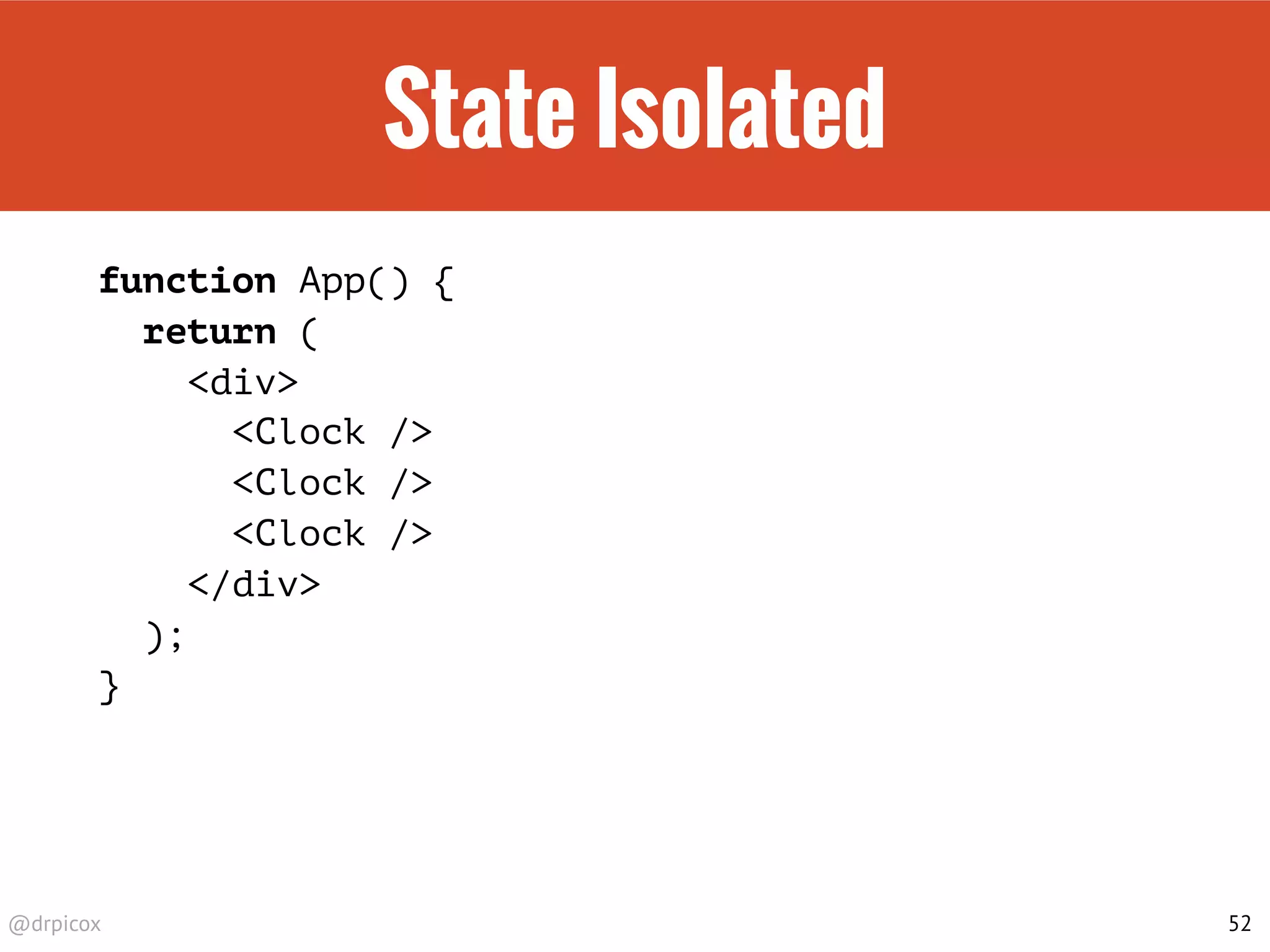 State Isolated

function App() {
  return (
    <div>
      <Clock />
      <Clock />
      <Clock />
    </div>
  );
}

@drpicox

52